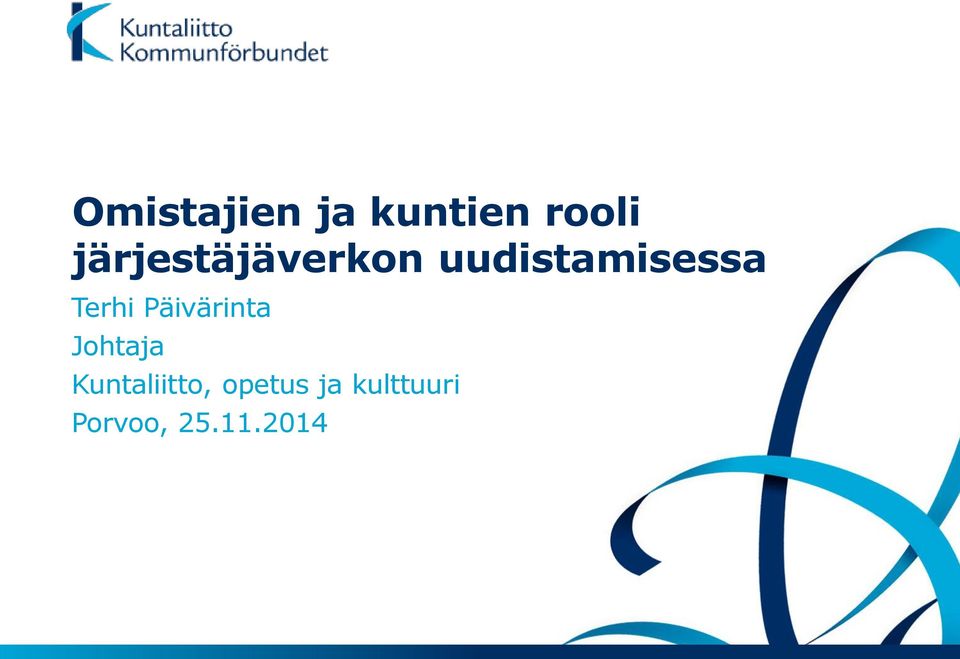 Kuntaliitto
Kommunförbundet

Omistajien ja kuntien rooli järjestäjäverkon uudistamisessa

Terhi Päivärinta

Johtaja

Kuntaliitto, opetus ja kulttuuri

Porvoo, 25.11.2014